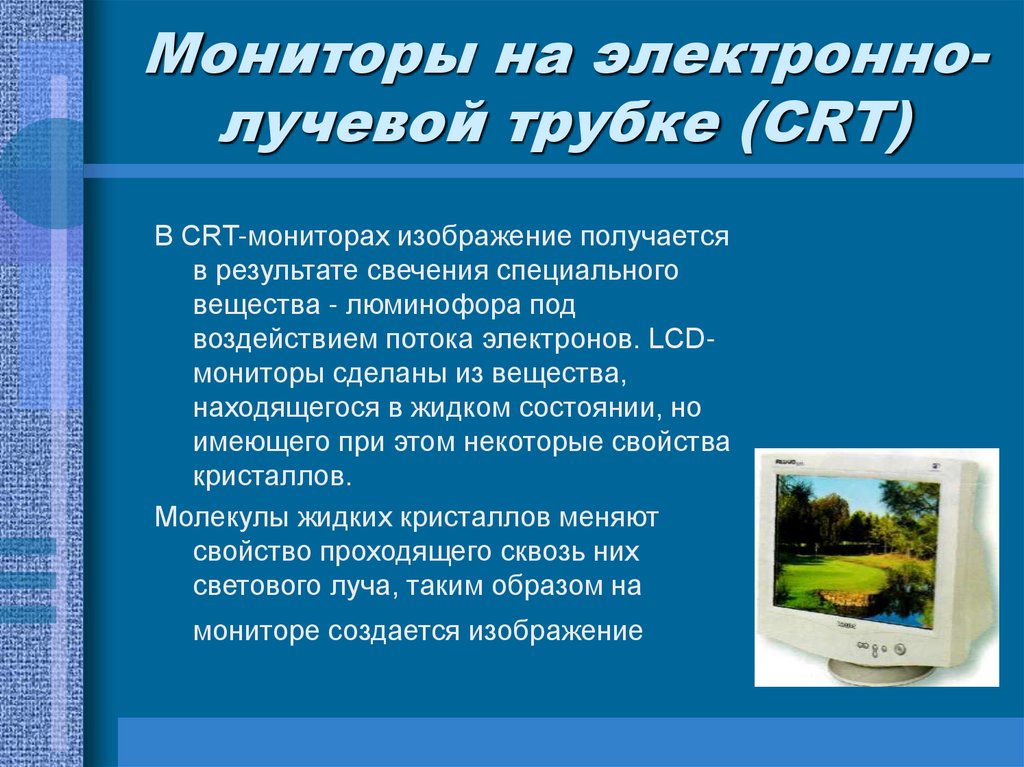 Мониторы на электронно-лучевой трубке (CRT)

В CRT-мониторах изображение получается в результате свечения специального вещества - люминофора под воздействием потока электронов. LCD-мониторы сделаны из вещества, находящегося в жидком состоянии, но имеющего при этом некоторые свойства кристаллов.

Молекулы жидких кристаллов меняют свойство проходящего сквозь них светового луча, таким образом на мониторе создается изображение